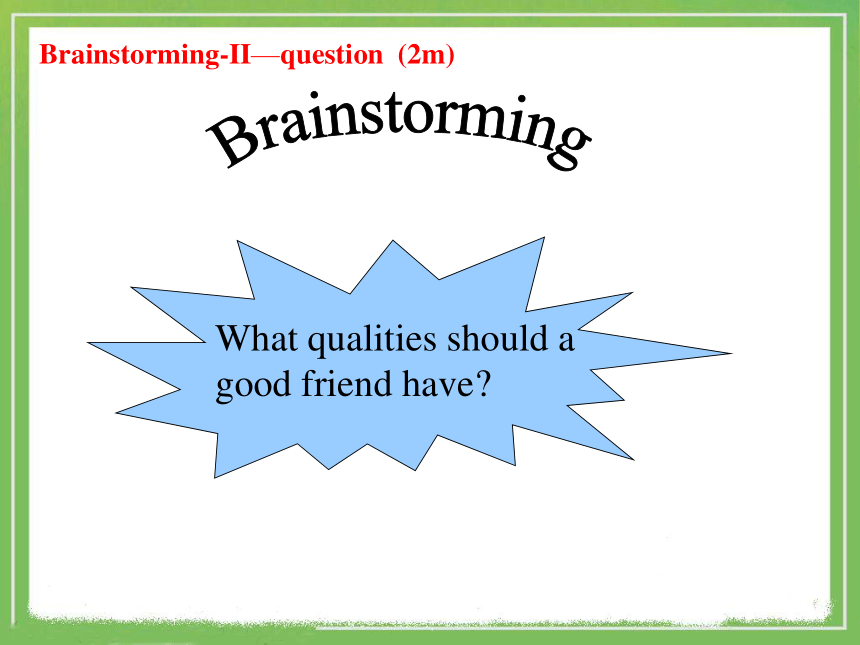 Brainstorming-II—question (2m)

Brainstorming

What qualities should a good friend have?